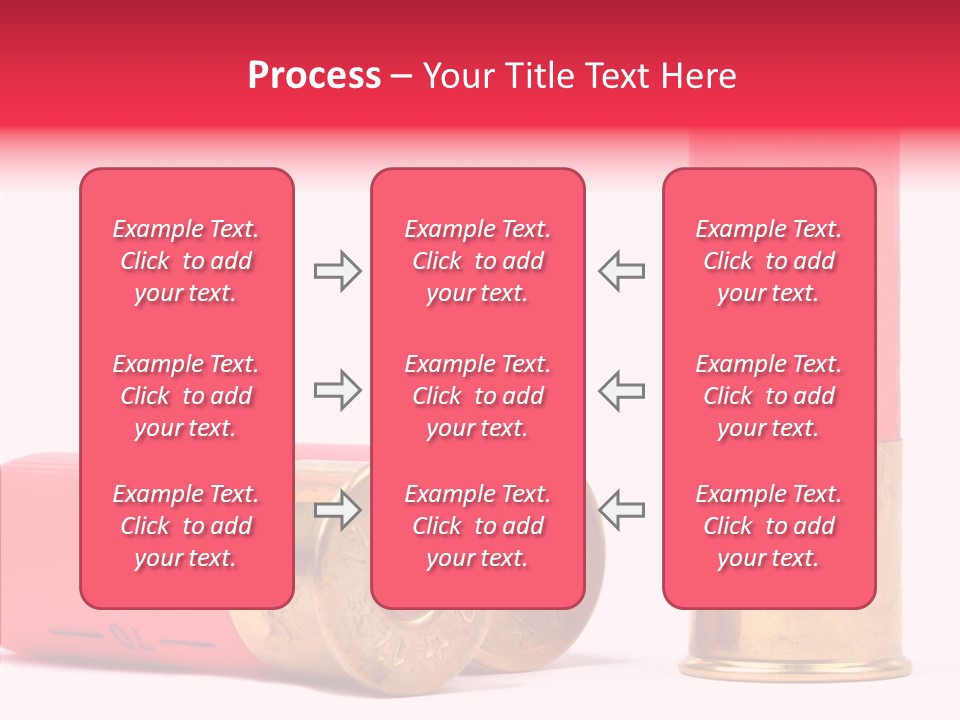 Process – Your Title Text Here

Example Text. Click to add your text.

Example Text. Click to add your text.

Example Text. Click to add your text.

Example Text. Click to add your text.

Example Text. Click to add your text.

Example Text. Click to add your text.

Example Text. Click to add your text.

Example Text. Click to add your text.

Example Text. Click to add your text.